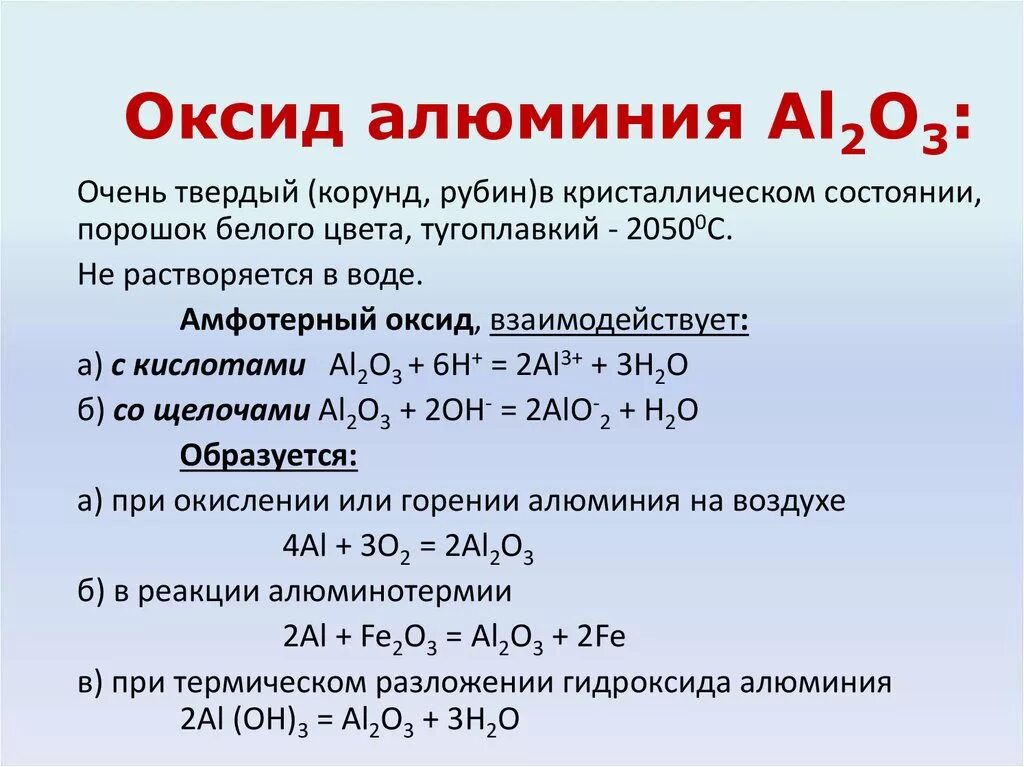 Оксид алюминия $Al_2O_3$:

Очень твердый (корунд, рубин)в кристаллическом состоянии, порошок белого цвета, тугоплавкий - $2050^0C$.

Не растворяется в воде.

Амфотерный оксид, взаимодействует:

а) с кислотами $Al_2O_3 + 6H^+ = 2Al^{3+} + 3H_2O$

б) со щелочами $Al_2O_3 + 2OH^- = 2AlO^-_2 + H_2O$

Образуется:

а) при окислении или горении алюминия на воздухе

$4Al + 3O_2 = 2Al_2O_3$

б) в реакции алюминотермии

$2Al + Fe_2O_3 = Al_2O_3 + 2Fe$

в) при термическом разложении гидроксида алюминия

$2Al (OH)_3 = Al_2O_3 + 3H_2O$